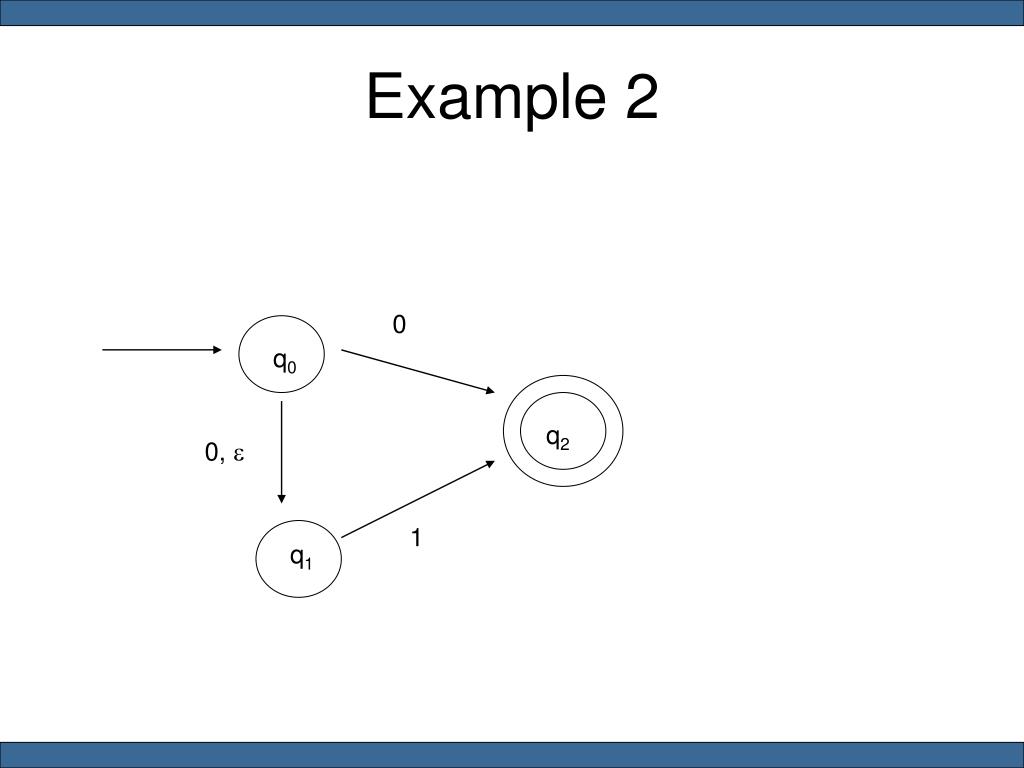 Example 2

0

$q_0$

$q_2$

0, $\varepsilon$

1

$q_1$